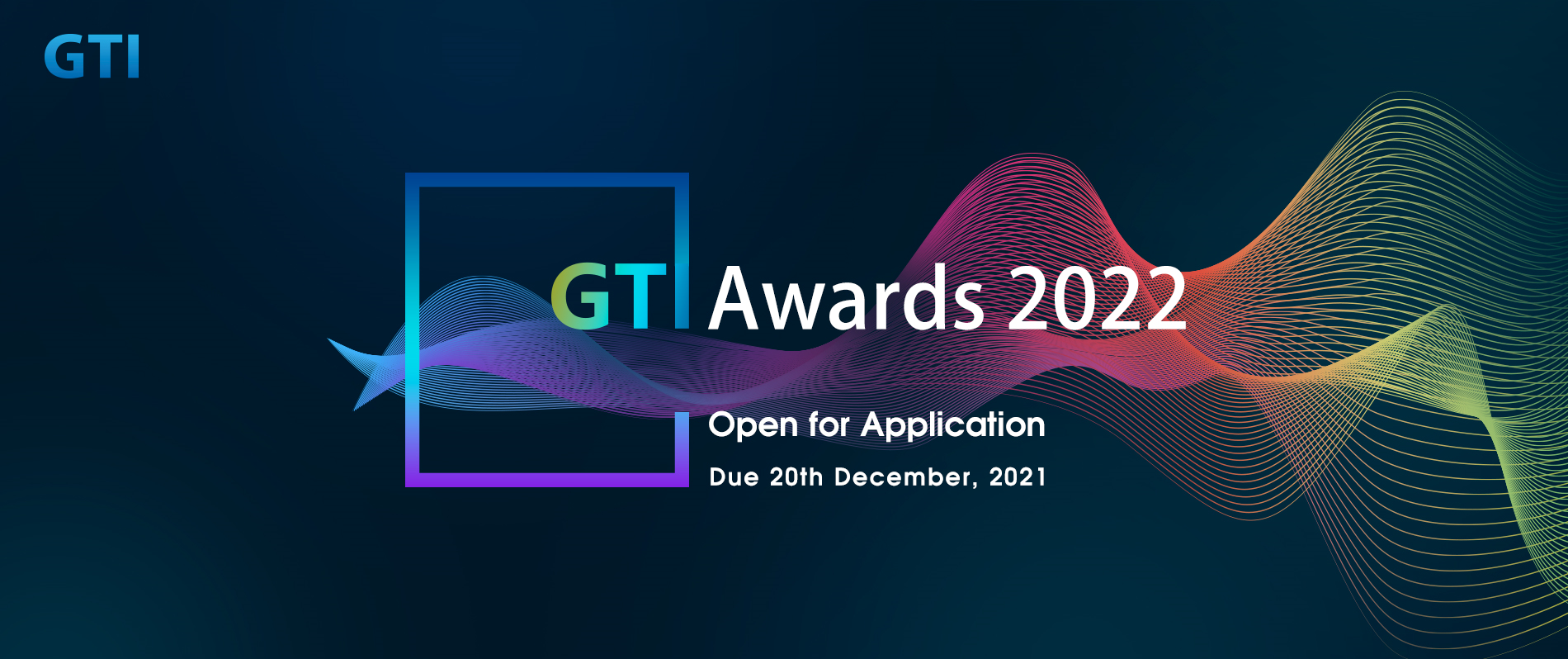 GTI

GTI Awards 2022

Open for Application

Due 20th December, 2021